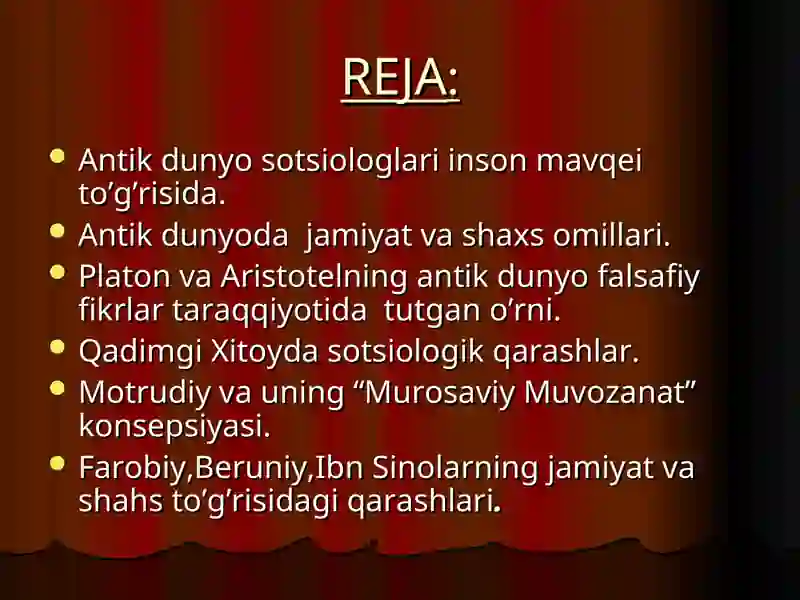 REJA:

- Antik dunyo sotsiologlari inson mavqei to’g’risida.
- Antik dunyoda jamiyat va shaxs omillari.
- Platon va Aristotelning antik dunyo falsafiy fikrlar taraqqiyotida tutgan o’rni.
- Qadimgi Xitoyda sotsiologik qarashlar.
- Motrudiy va uning “Murosaviy Muvozanat” konsepsiyasi.
- Farobiy,Beruniy,Ibn Sinolarning jamiyat va shahs to’g’risidagi qarashlari.